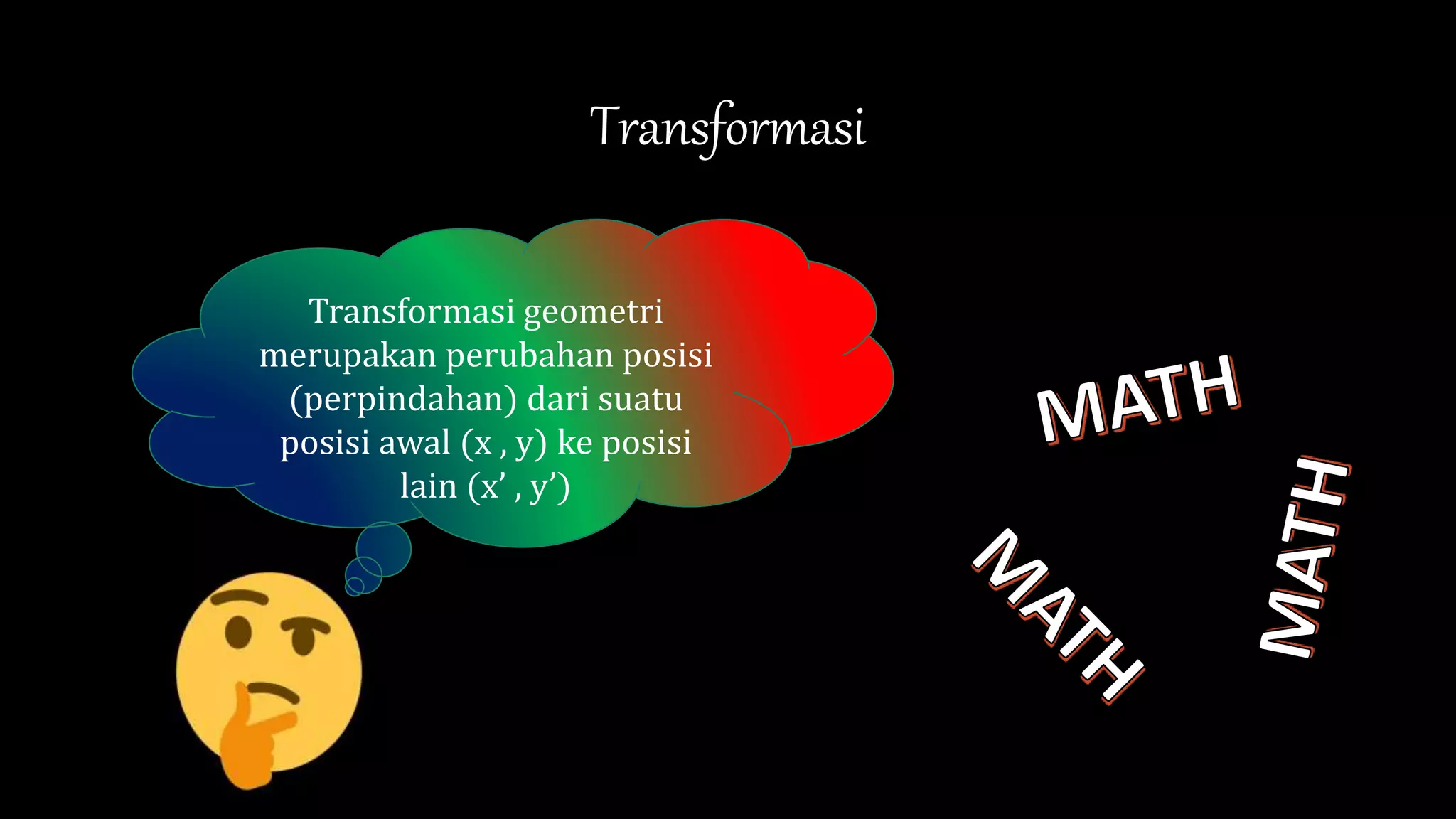 Transformasi

Transformasi geometri merupakan perubahan posisi (perpindahan) dari suatu posisi awal (x , y) ke posisi lain (x' , y')

MATH

MATH

MATH